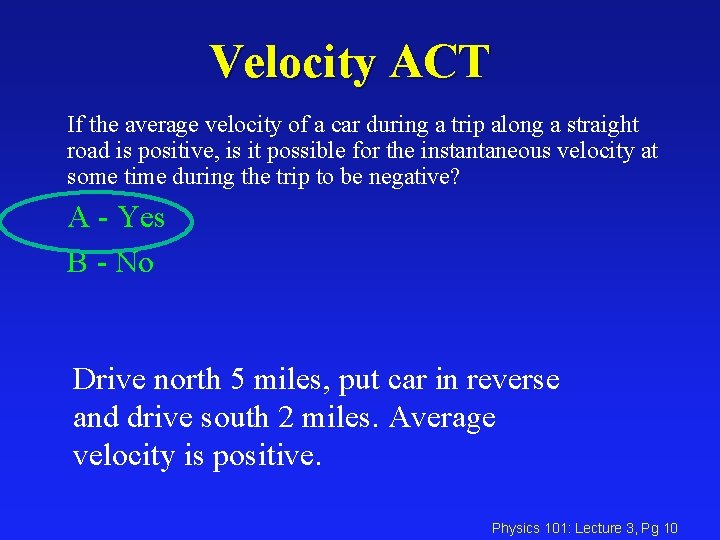 Velocity ACT

If the average velocity of a car during a trip along a straight road is positive, is it possible for the instantaneous velocity at some time during the trip to be negative?

A - Yes

B - No

Drive north 5 miles, put car in reverse and drive south 2 miles. Average velocity is positive.

Physics 101: Lecture 3, Pg 10